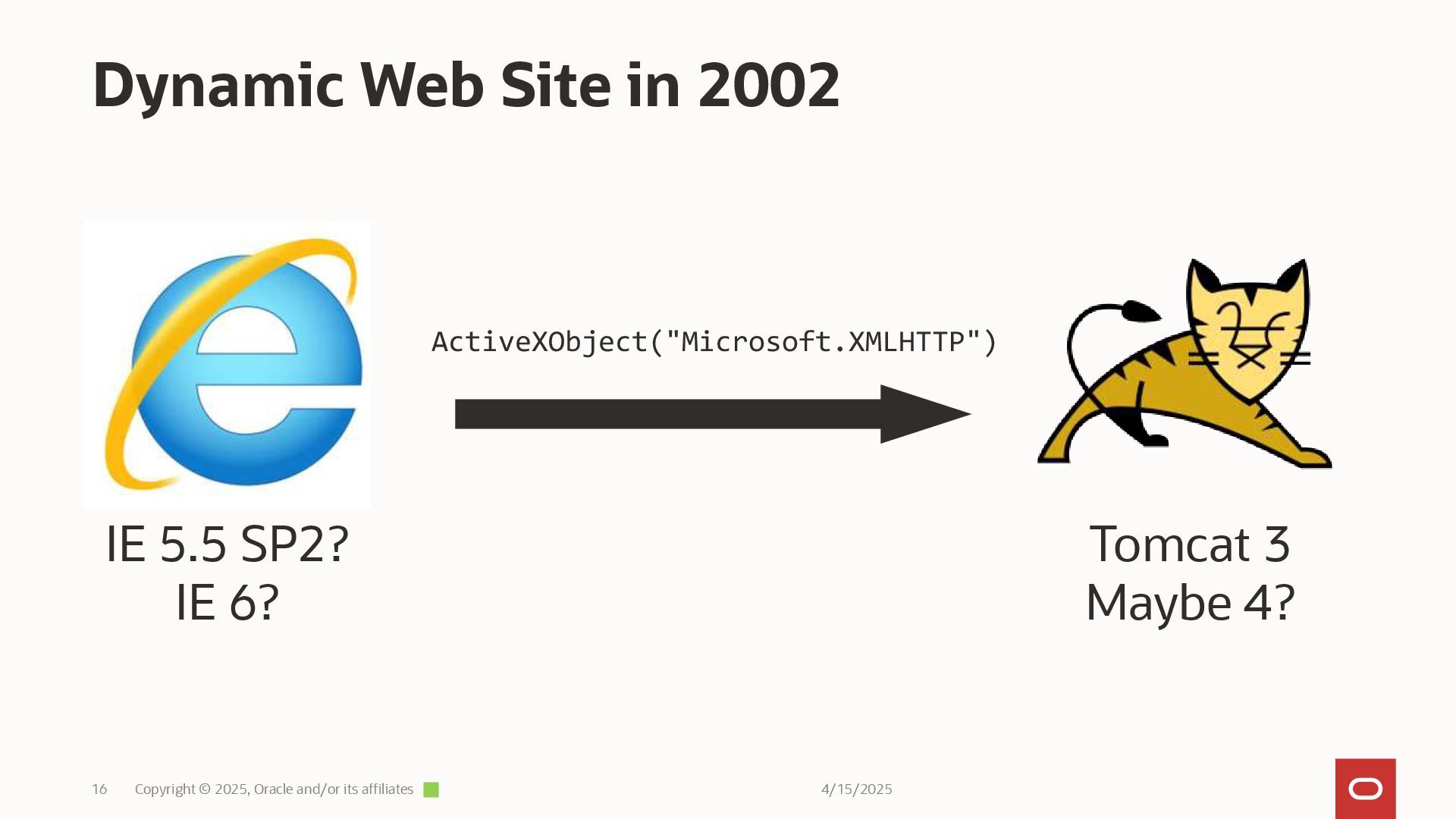 Dynamic Web Site in 2002

ActiveXObject("Microsoft.XMLHTTP")

IE 5.5 SP2?
IE 6?

Tomcat 3
Maybe 4?

16 Copyright © 2025, Oracle and/or its affiliates

4/15/2025